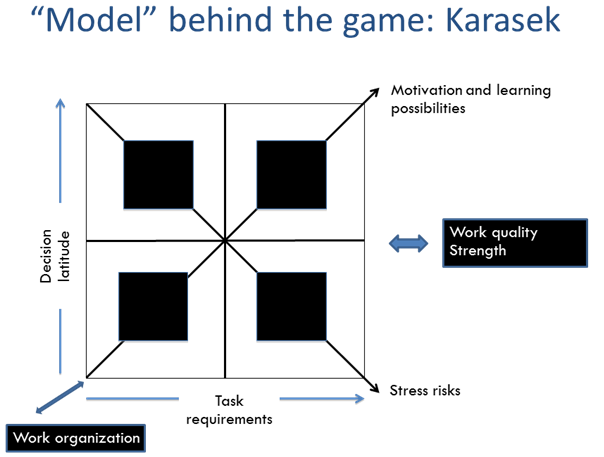 “Model” behind the game: Karasek

Motivation and learning possibilities

Decision latitude

Work quality
Strength

Stress risks

Task requirements

Work organization